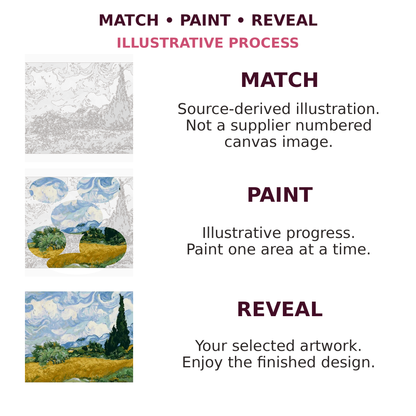 MATCH • PAINT • REVEAL
ILLUSTRATIVE PROCESS

MATCH

Source-derived illustration. Not a supplier numbered canvas image.

PAINT

Illustrative progress. Paint one area at a time.

REVEAL

Your selected artwork. Enjoy the finished design.